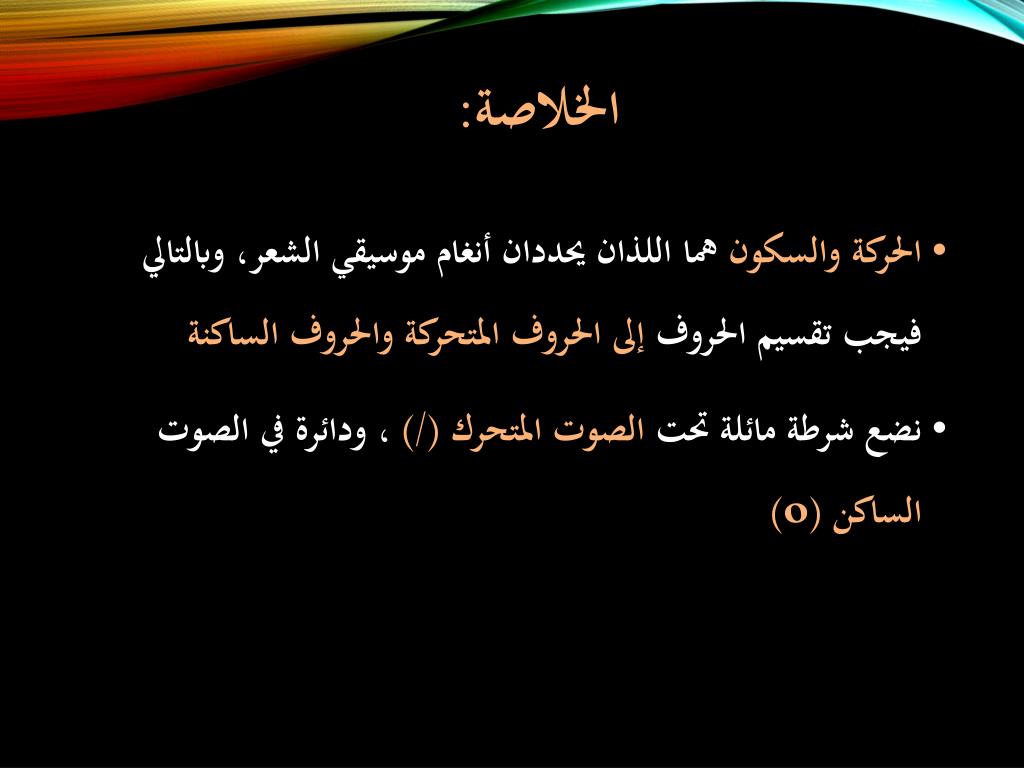 الخلاصة:

• الحركة والسكون هما اللذان يحددان أنغام موسيقي الشعر، وبالتالي فيجب تقسيم الحروف إلى الحروف المتحركة والحروف الساكنة

• نضع شرطة مائلة تحت الصوت المتحرك (/) ، ودائرة في الصوت الساكن (o)